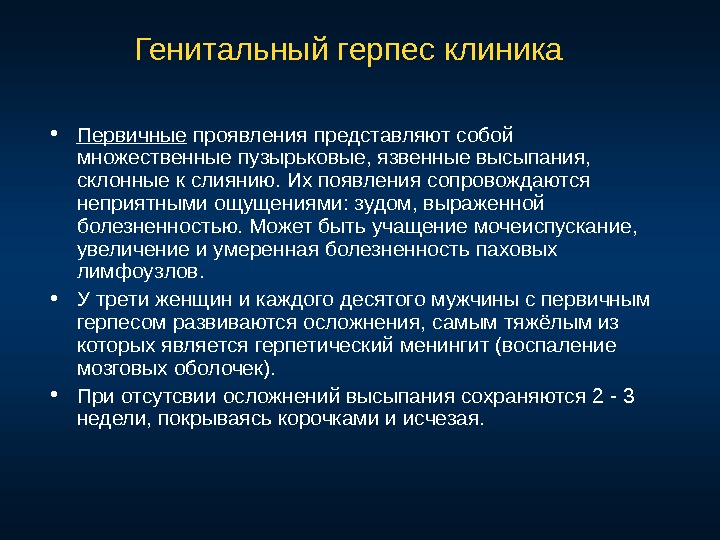 Генитальный герпес клиника

• Первичные проявления представляют собой множественные пузырьковые, язвенные высыпания, склонные к слиянию. Их появления сопровождаются неприятными ощущениями: зудом, выраженной болезненностью. Может быть учащение мочеиспускание, увеличение и умеренная болезненность паховых лимфоузлов.

• У трети женщин и каждого десятого мужчины с первичным герпесом развиваются осложнения, самым тяжёлым из которых является герпетический менингит (воспаление мозговых оболочек).

• При отсутсвии осложнений высыпания сохраняются 2 - 3 недели, покрываясь корочками и исчезая.